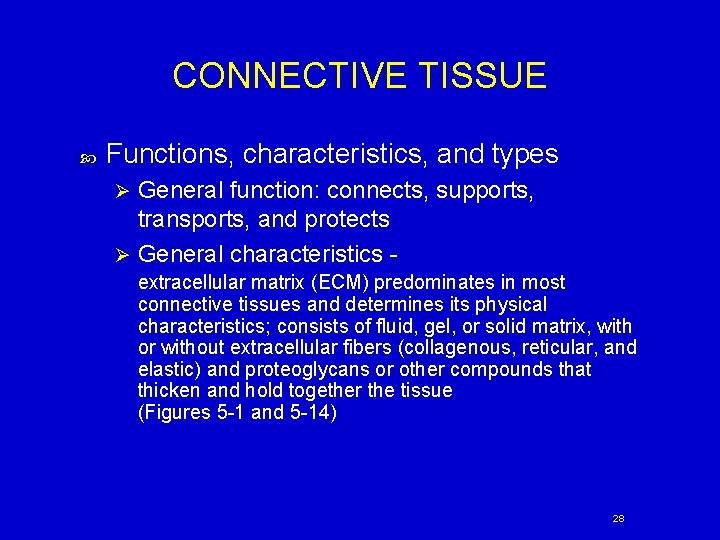 CONNECTIVE TISSUE

Functions, characteristics, and types

General function: connects, supports, transports, and protects

General characteristics - extracellular matrix (ECM) predominates in most connective tissues and determines its physical characteristics; consists of fluid, gel, or solid matrix, with or without extracellular fibers (collagenous, reticular, and elastic) and proteoglycans or other compounds that thicken and hold together the tissue (Figures 5-1 and 5-14)

28